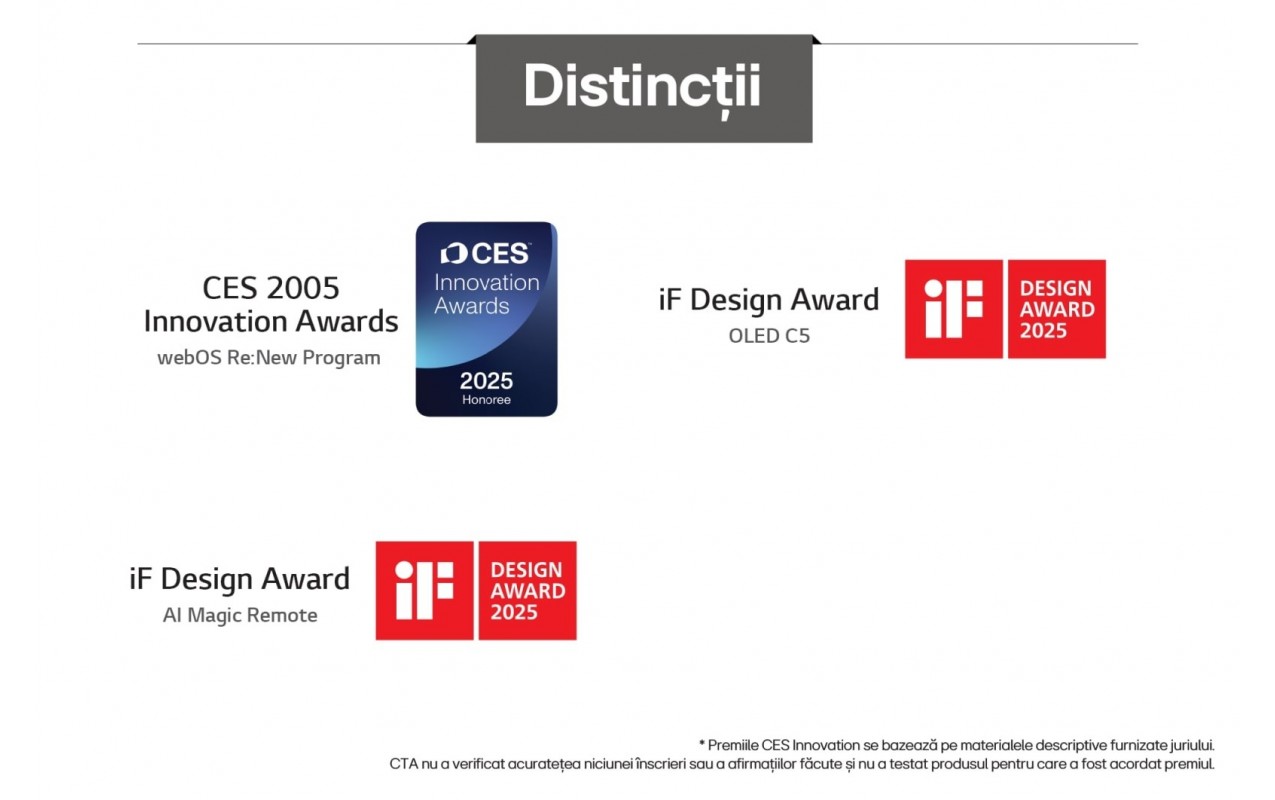 Distincții

CES 2005
Innovation Awards
webOS Re:New Program

CES
Innovation
Awards
2025
Honoree

iF Design Award
OLED C5

iF
DESIGN
AWARD
2025

iF Design Award
AI Magic Remote

iF
DESIGN
AWARD
2025

* Premiile CES Innovation se bazează pe materialele descriptive furnizate juriului.
CTA nu a verificat acuratețea niciunei înscrieri sau a afirmațiilor făcute și nu a testat produsul pentru care a fost acordat premiul.